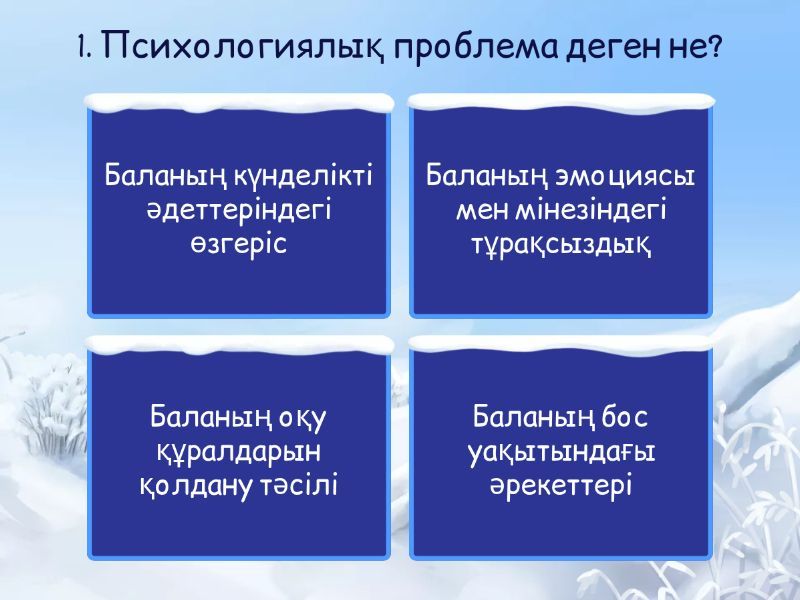 1. Психологиялық проблема деген не?

Баланың күнделікті әдеттеріндегі өзгеріс

Баланың эмоциясы мен мінезіндегі тұрақсыздық

Баланың оқу құралдарын қолдану тәсілі

Баланың бос уақытындағы әрекеттері